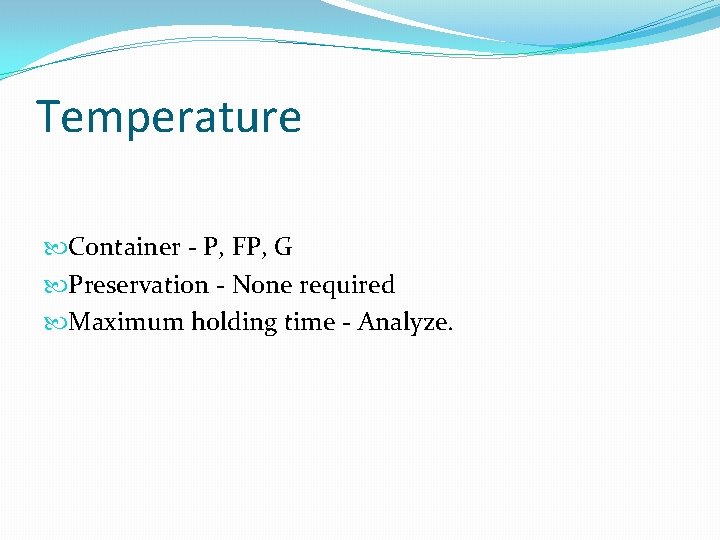 Temperature

Container - P, FP, G
Preservation - None required
Maximum holding time - Analyze.